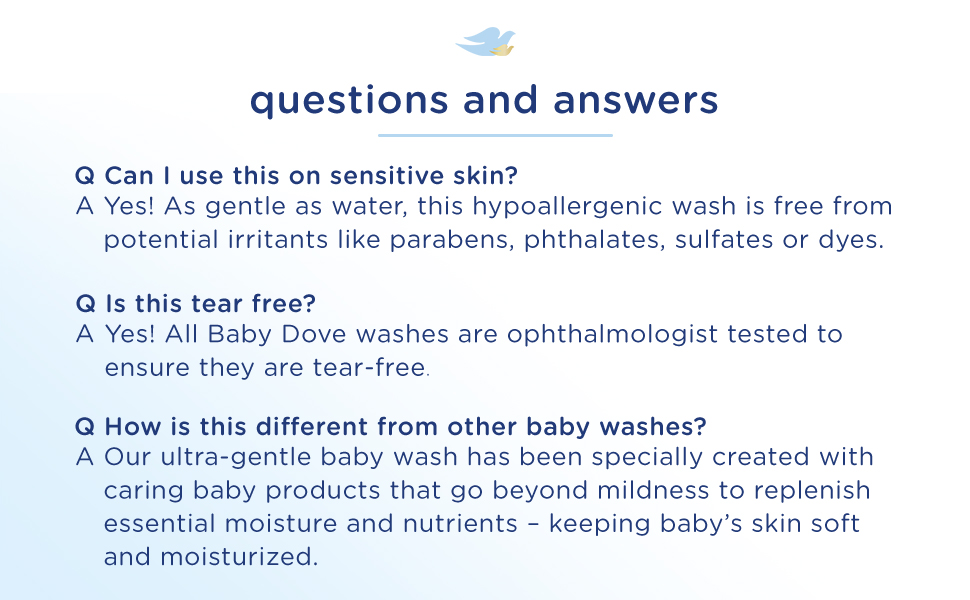 questions and answers

Q Can I use this on sensitive skin?
A Yes! As gentle as water, this hypoallergenic wash is free from potential irritants like parabens, phthalates, sulfates or dyes.

Q Is this tear free?
A Yes! All Baby Dove washes are ophthalmologist tested to ensure they are tear-free.

Q How is this different from other baby washes?
A Our ultra-gentle baby wash has been specially created with caring baby products that go beyond mildness to replenish essential moisture and nutrients – keeping baby's skin soft and moisturized.